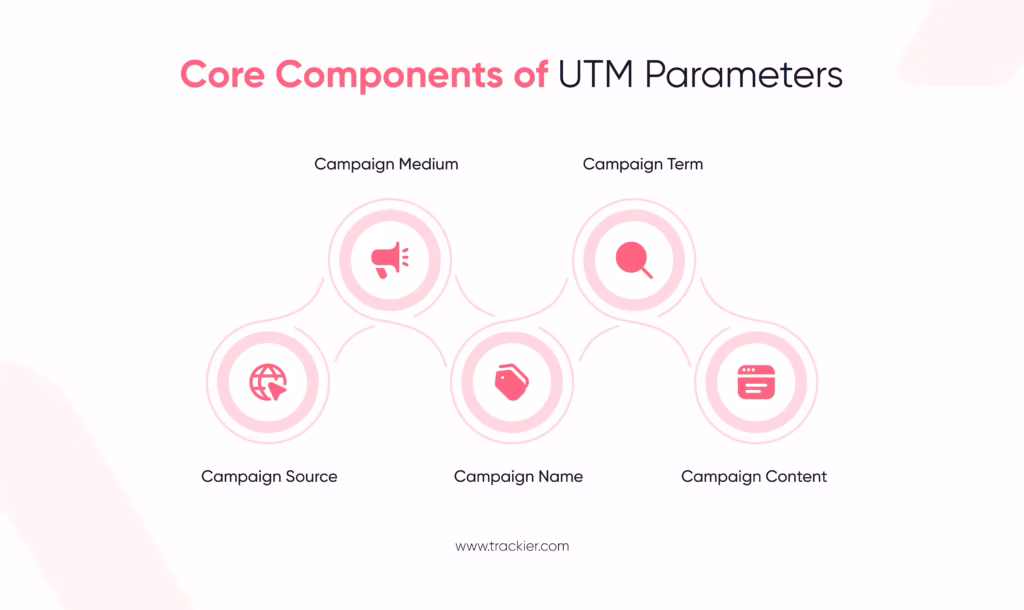 Core Components of UTM Parameters

Campaign Medium

Campaign Term

Campaign Source

Campaign Name

Campaign Content

www.trackier.com